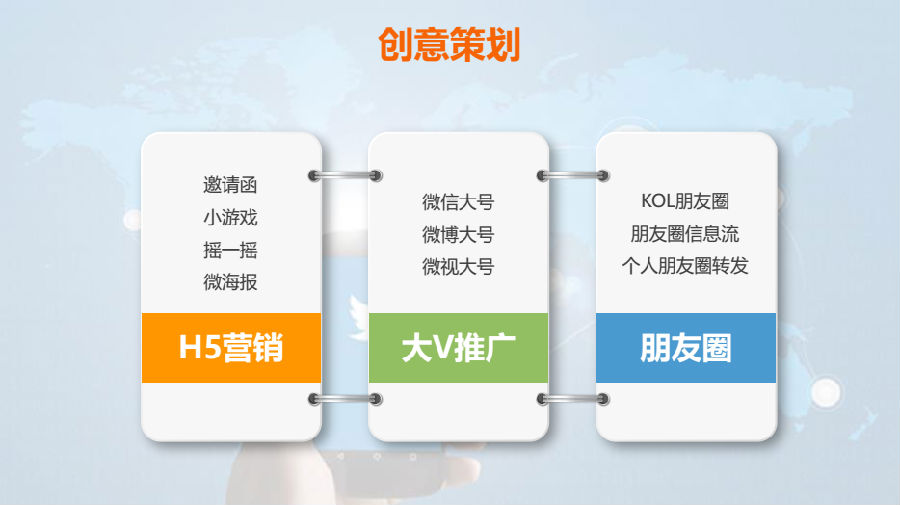 创意策划

邀请函
小游戏
摇一摇
微海报

H5营销

微信大号
微博大号
微视大号

大V推广

KOL朋友圈
朋友圈信息流
个人朋友圈转发

朋友圈